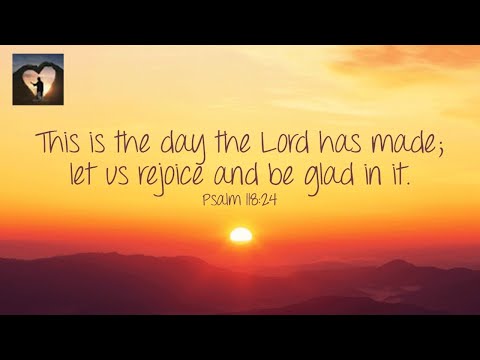 This is the day the Lord has made;
let us rejoice and be glad in it.
Psalm 118:24